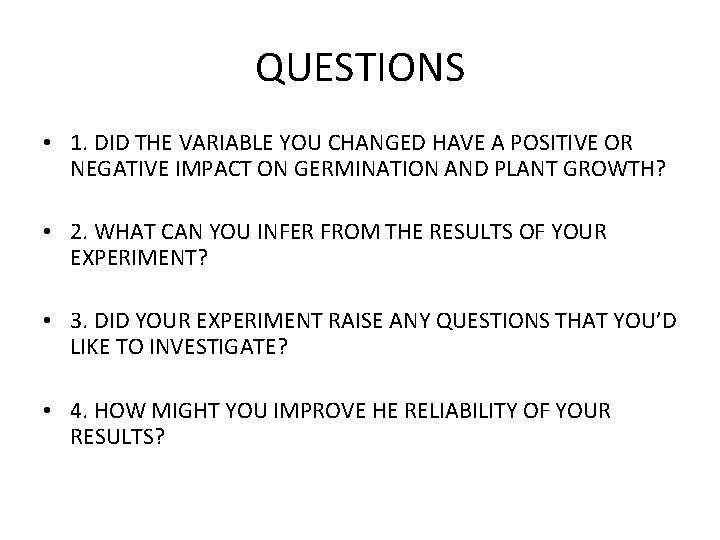 QUESTIONS

• 1. DID THE VARIABLE YOU CHANGED HAVE A POSITIVE OR NEGATIVE IMPACT ON GERMINATION AND PLANT GROWTH?

• 2. WHAT CAN YOU INFER FROM THE RESULTS OF YOUR EXPERIMENT?

• 3. DID YOUR EXPERIMENT RAISE ANY QUESTIONS THAT YOU'D LIKE TO INVESTIGATE?

• 4. HOW MIGHT YOU IMPROVE HE RELIABILITY OF YOUR RESULTS?